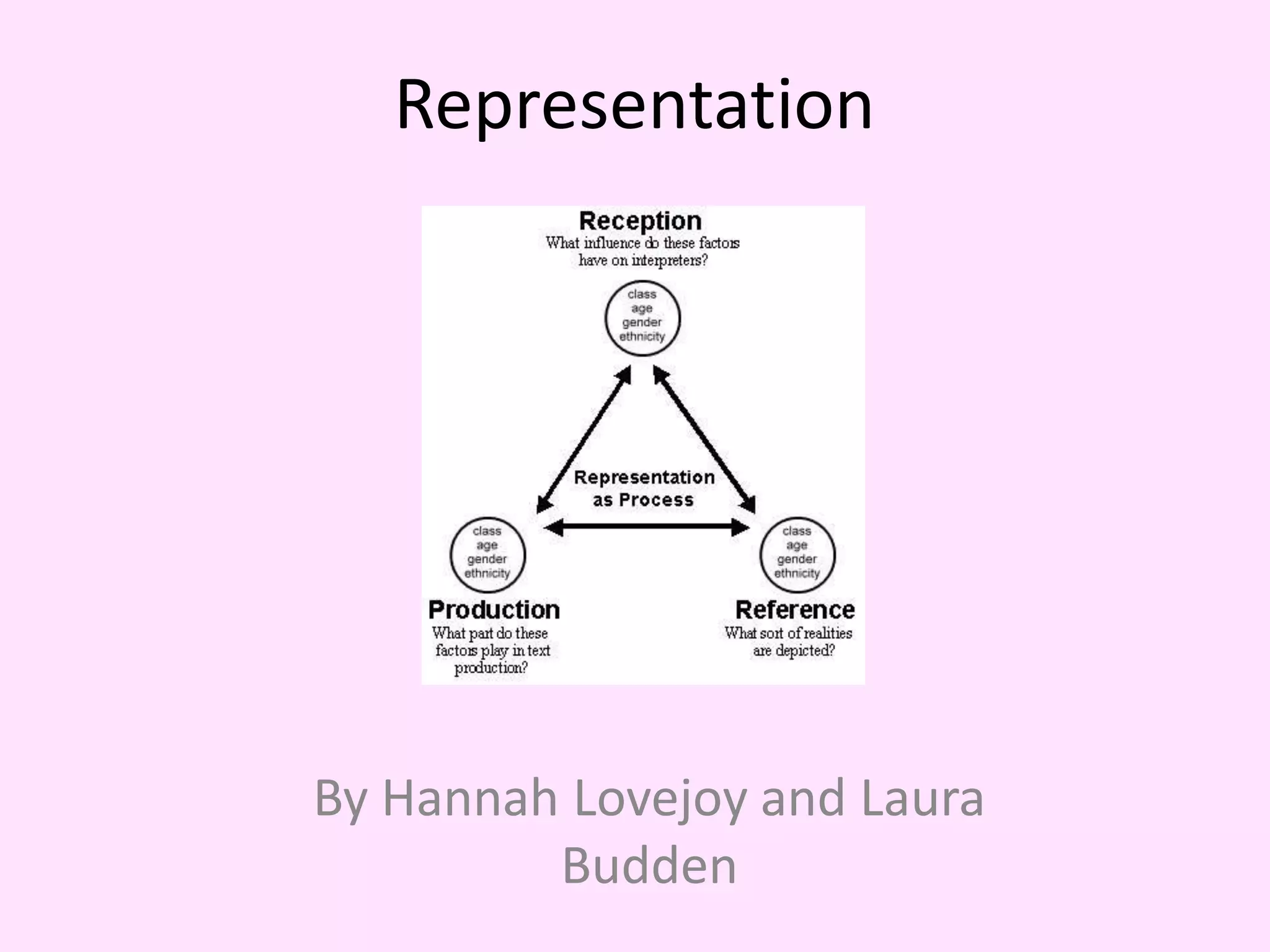 Representation

Reception
What influence do these factors have on interpreters?

class
age
gender
ethnicity

Representation as Process

class
age
gender
ethnicity

class
age
gender
ethnicity

Production
What part do these factors play in text production?

Reference
What sort of realities are depicted?

By Hannah Lovejoy and Laura Budden